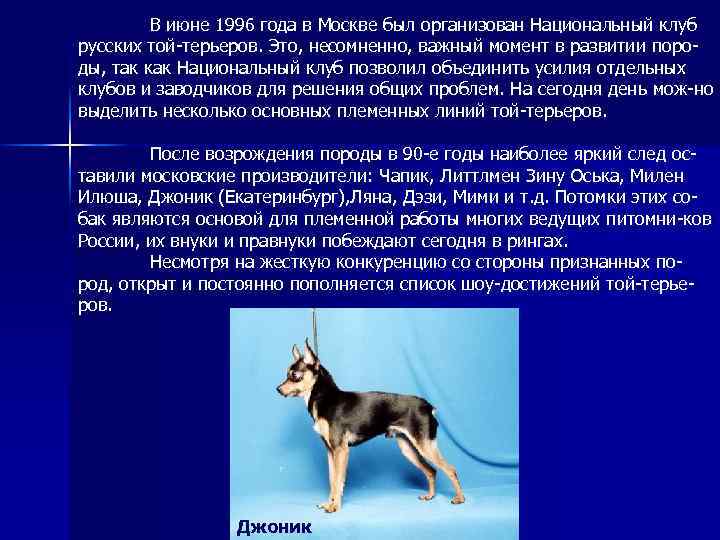 В июне 1996 года в Москве был организован Национальный клуб русских той-терьеров. Это, несомненно, важный момент в развитии породы, так как Национальный клуб позволил объединить усилия отдельных клубов и заводчиков для решения общих проблем. На сегодня день мож-но выделить несколько основных племенных линий той-терьеров.

После возрождения породы в 90-е годы наиболее яркий след оставили московские производители: Чапик, Литтлмен Зину Оська, Милен Илюша, Джоник (Екатеринбург),Ляна, Дэзи, Мими и т.д. Потомки этих собак являются основой для племенной работы многих ведущих питомни-ков России, их внуки и правнуки побеждают сегодня в рингах.
Несмотря на жесткую конкуренцию со стороны признанных пород, открыт и постоянно пополняется список шоу-достижений той-терьеров.

Джоник